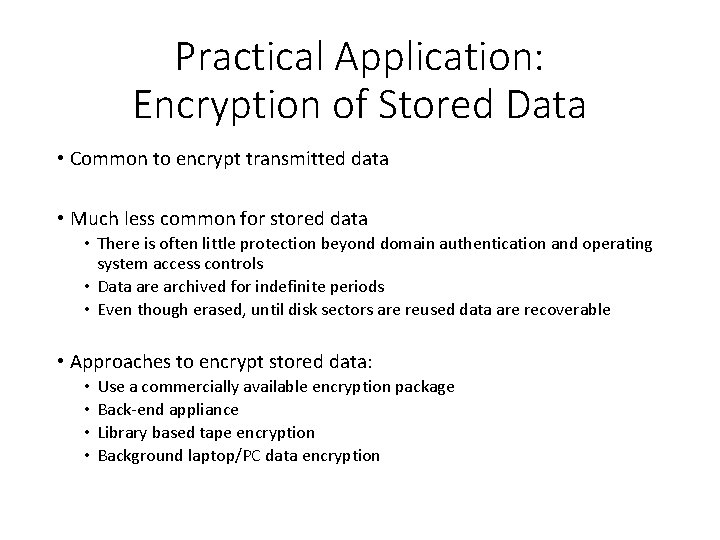 Practical Application:
Encryption of Stored Data

• Common to encrypt transmitted data

• Much less common for stored data
  • There is often little protection beyond domain authentication and operating system access controls
  • Data are archived for indefinite periods
  • Even though erased, until disk sectors are reused data are recoverable

• Approaches to encrypt stored data:
  • Use a commercially available encryption package
  • Back-end appliance
  • Library based tape encryption
  • Background laptop/PC data encryption